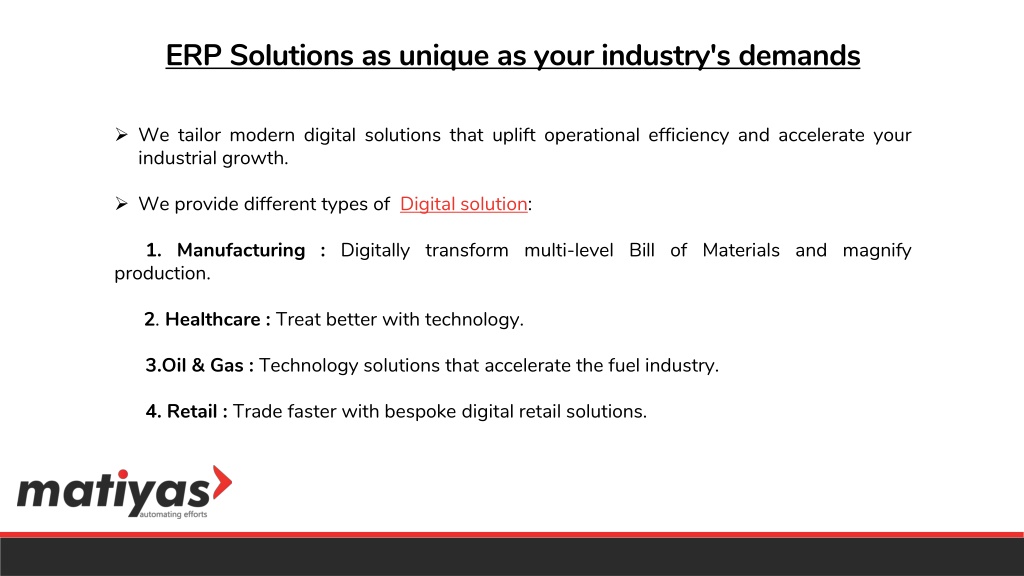 ERP Solutions as unique as your industry's demands

➢ We tailor modern digital solutions that uplift operational efficiency and accelerate your industrial growth.

➢ We provide different types of Digital solution:

1. Manufacturing : Digitally transform multi-level Bill of Materials and magnify production.

2. Healthcare : Treat better with technology.

3.Oil & Gas : Technology solutions that accelerate the fuel industry.

4. Retail : Trade faster with bespoke digital retail solutions.

matiyas
automating efforts